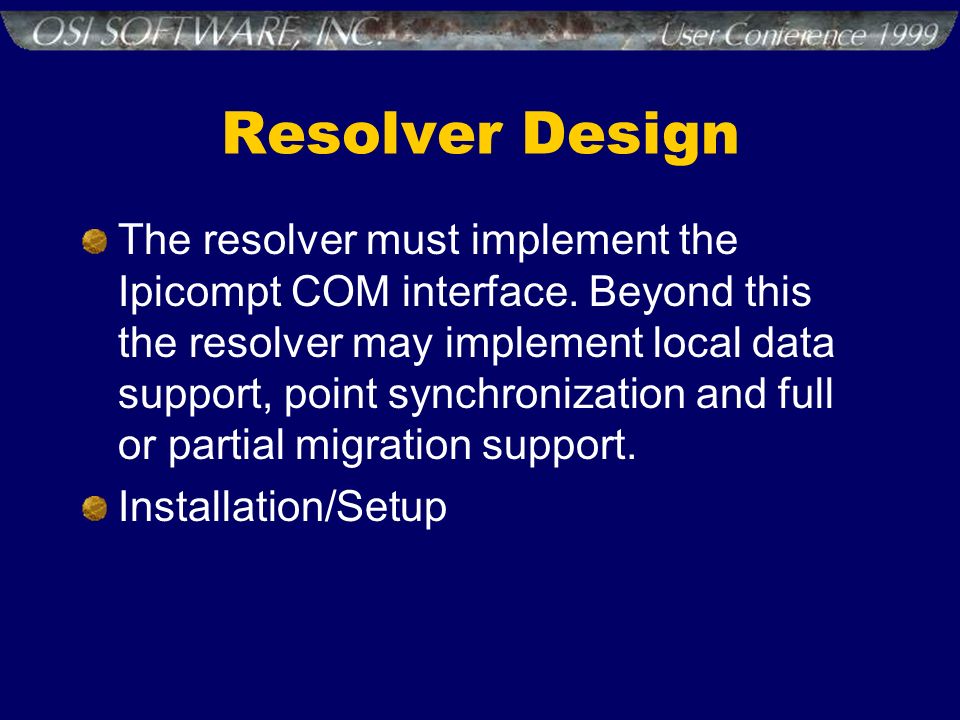 OSI SOFTWARE, INC. User Conference 1999

Resolver Design

The resolver must implement the Ipicompt COM interface. Beyond this the resolver may implement local data support, point synchronization and full or partial migration support.

Installation/Setup